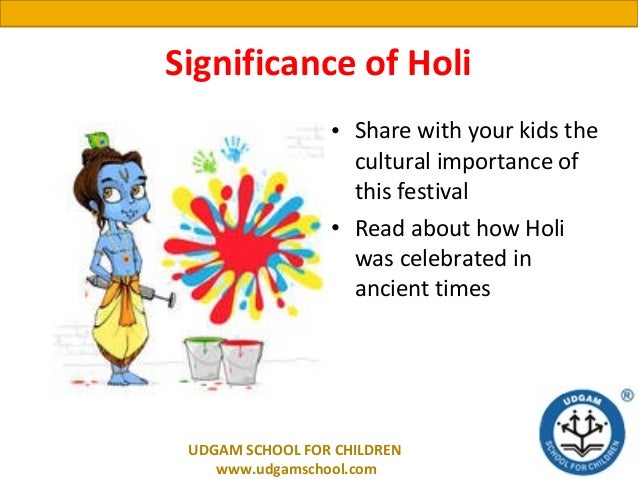 Significance of Holi

• Share with your kids the cultural importance of this festival
• Read about how Holi was celebrated in ancient times

UDGAM SCHOOL FOR CHILDREN
www.udgamschool.com

UDGAM
SCHOOL FOR CHILDREN
®